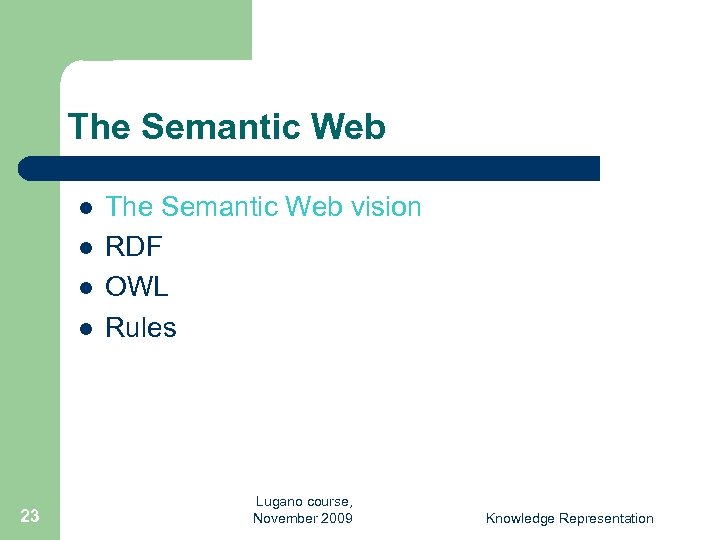 The Semantic Web

- The Semantic Web vision
- RDF
- OWL
- Rules

23

Lugano course, November 2009

Knowledge Representation